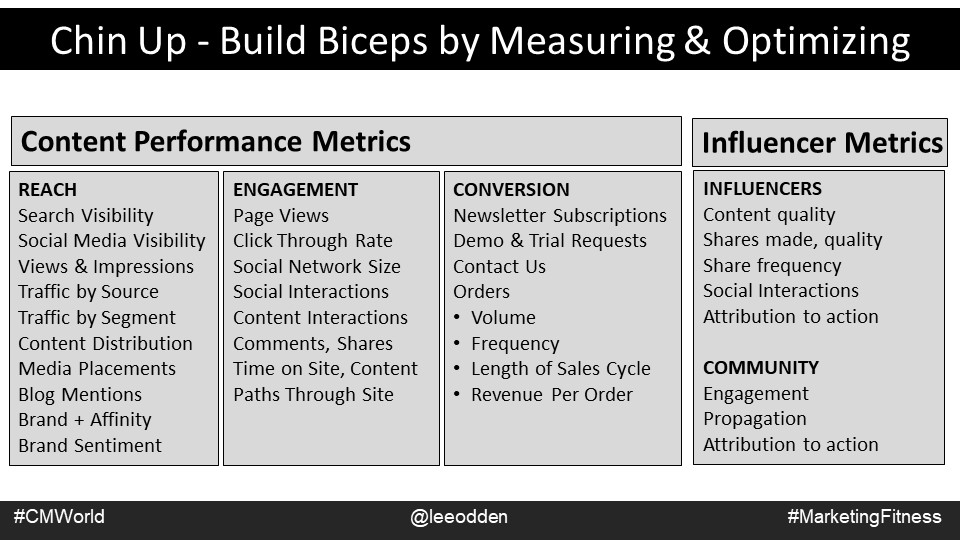 Chin Up - Build Biceps by Measuring & Optimizing

Content Performance Metrics

REACH
Search Visibility
Social Media Visibility
Views & Impressions
Traffic by Source
Traffic by Segment
Content Distribution
Media Placements
Blog Mentions
Brand + Affinity
Brand Sentiment

ENGAGEMENT
Page Views
Click Through Rate
Social Network Size
Social Interactions
Content Interactions
Comments, Shares
Time on Site, Content
Paths Through Site

CONVERSION
Newsletter Subscriptions
Demo & Trial Requests
Contact Us
Orders
• Volume
• Frequency
• Length of Sales Cycle
• Revenue Per Order

Influencer Metrics

INFLUENCERS
Content quality
Shares made, quality
Share frequency
Social Interactions
Attribution to action

COMMUNITY
Engagement
Propagation
Attribution to action

#CMWorld
@leeodden
#MarketingFitness